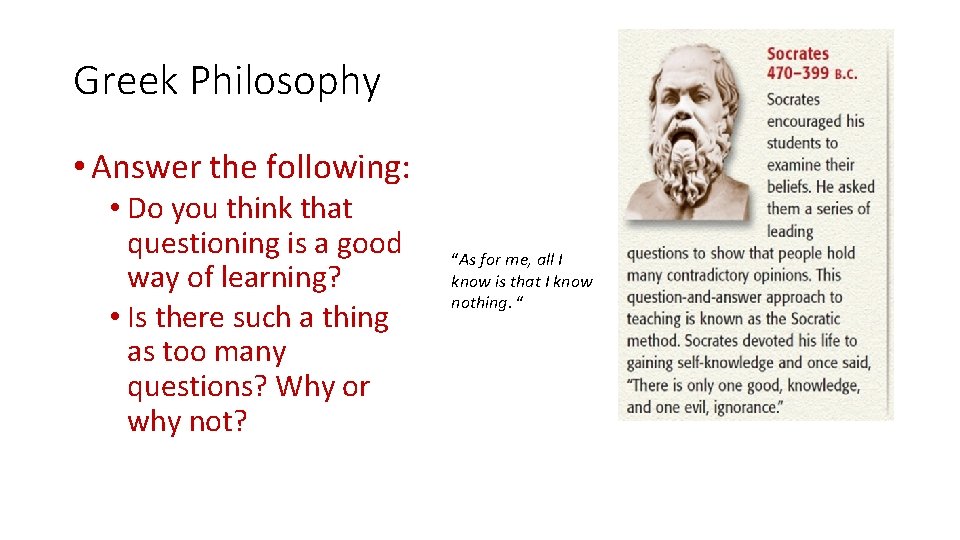 Greek Philosophy

• Answer the following:

• Do you think that questioning is a good way of learning?

• Is there such a thing as too many questions? Why or why not?

"As for me, all I know is that I know nothing. "

Socrates
470–399 B.C.

Socrates encouraged his students to examine their beliefs. He asked them a series of leading questions to show that people hold many contradictory opinions. This question-and-answer approach to teaching is known as the Socratic method. Socrates devoted his life to gaining self-knowledge and once said, "There is only one good, knowledge, and one evil, ignorance."